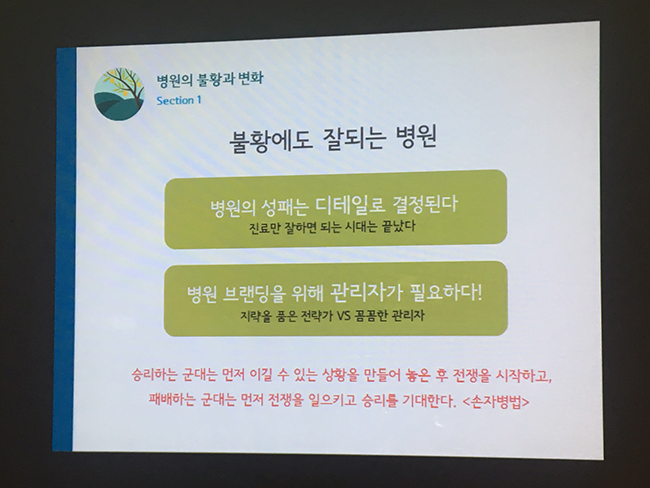 병원의 불황과 변화
Section 1

불황에도 잘되는 병원

병원의 성패는 디테일로 결정된다
진료만 잘하면 되는 시대는 끝났다

병원 브랜딩을 위해 관리자가 필요하다!
지략을 품은 전략가 VS 꼼꼼한 관리자

승리하는 군대는 먼저 이길 수 있는 상황을 만들어 놓은 후 전쟁을 시작하고,
패배하는 군대는 먼저 전쟁을 일으키고 승리를 기대한다. <손자병법>